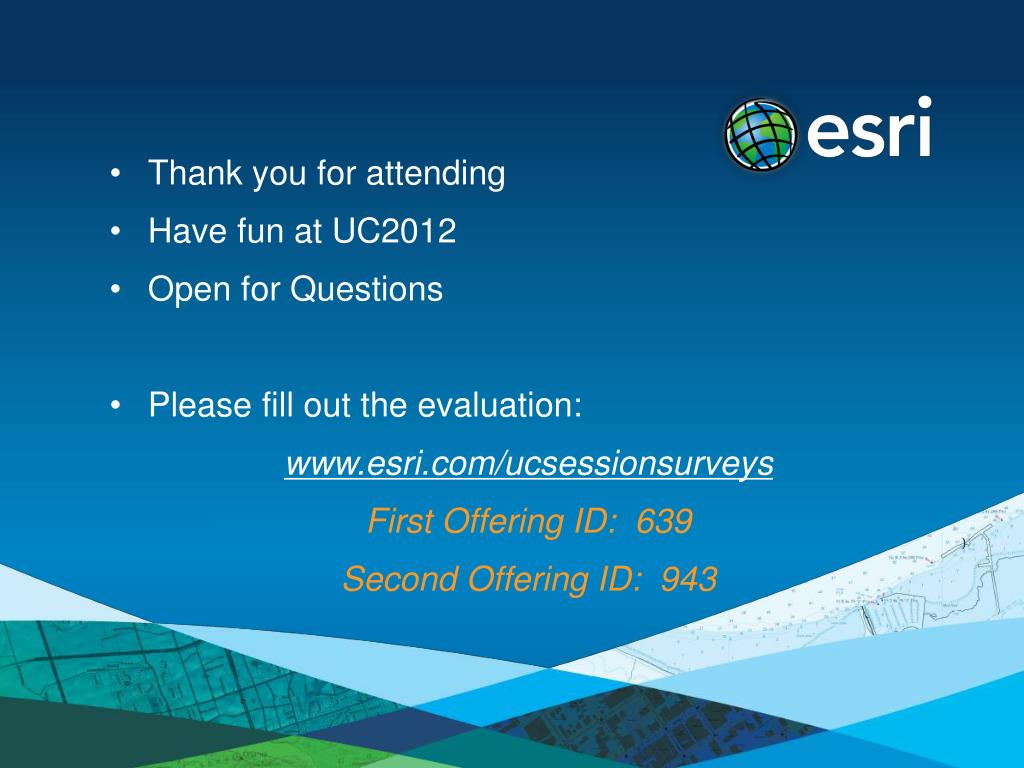 esri

• Thank you for attending
• Have fun at UC2012
• Open for Questions

• Please fill out the evaluation:

www.esri.com/ucsessionsurveys

First Offering ID: 639

Second Offering ID: 943